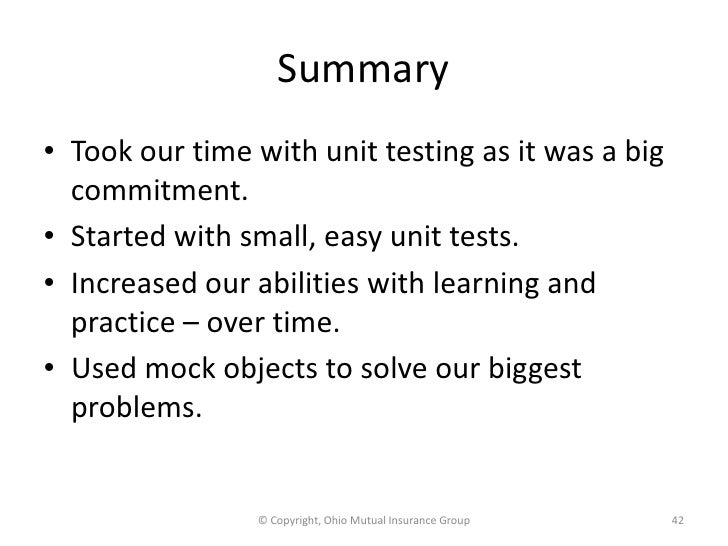 Summary

• Took our time with unit testing as it was a big commitment.
• Started with small, easy unit tests.
• Increased our abilities with learning and practice – over time.
• Used mock objects to solve our biggest problems.

© Copyright, Ohio Mutual Insurance Group

42